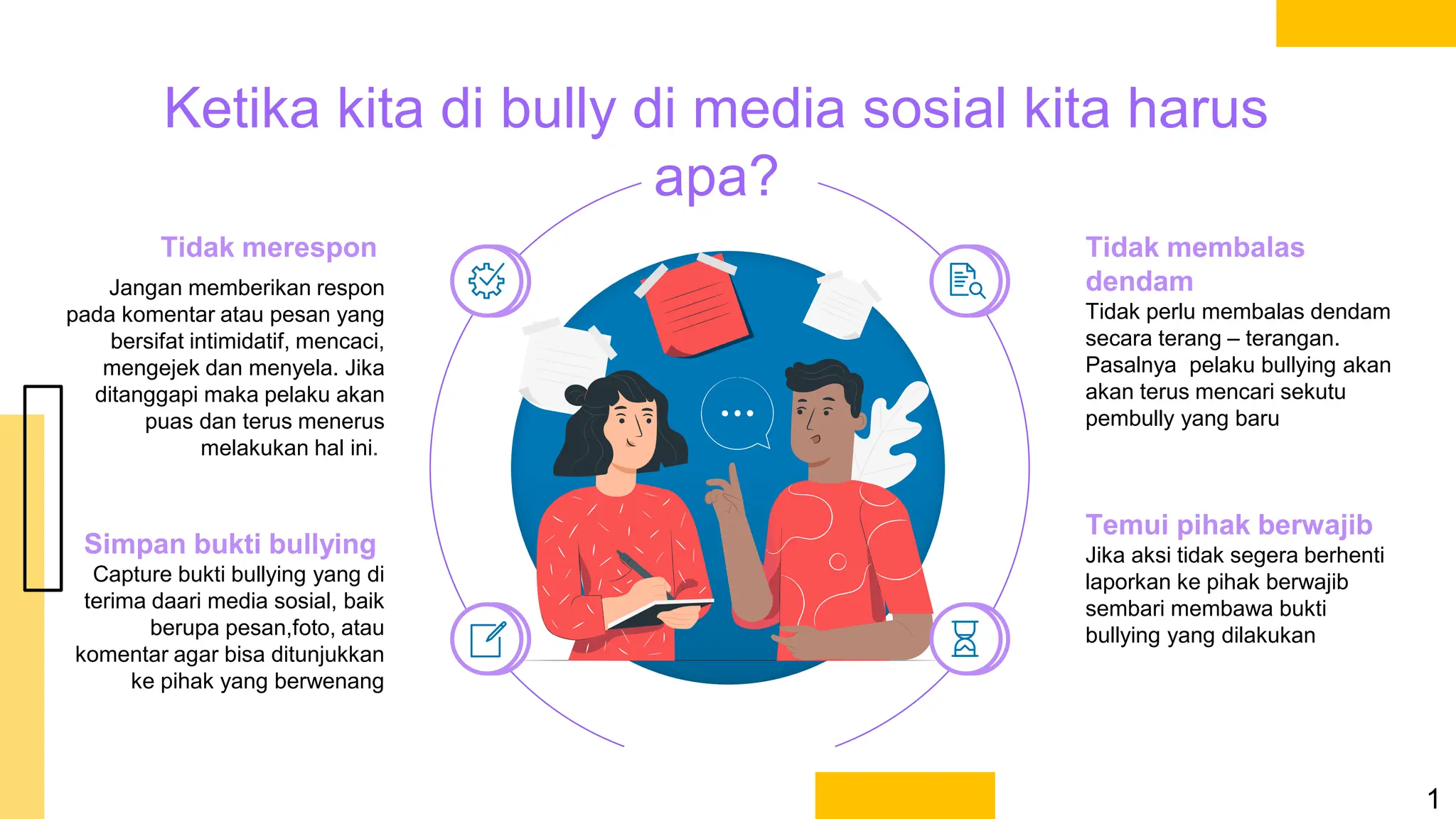 Ketika kita di bully di media sosial kita harus apa?

Tidak merespon
Jangan memberikan respon pada komentar atau pesan yang bersifat intimidatif, mencaci, mengejek dan menyela. Jika ditanggapi maka pelaku akan puas dan terus menerus melakukan hal ini.

Simpan bukti bullying
Capture bukti bullying yang di terima daari media sosial, baik berupa pesan,foto, atau komentar agar bisa ditunjukkan ke pihak yang berwenang

Tidak membalas dendam
Tidak perlu membalas dendam secara terang – terangan. Pasalnya pelaku bullying akan akan terus mencari sekutu pembully yang baru

Temui pihak berwajib
Jika aksi tidak segera berhenti laporkan ke pihak berwajib sembari membawa bukti bullying yang dilakukan

1